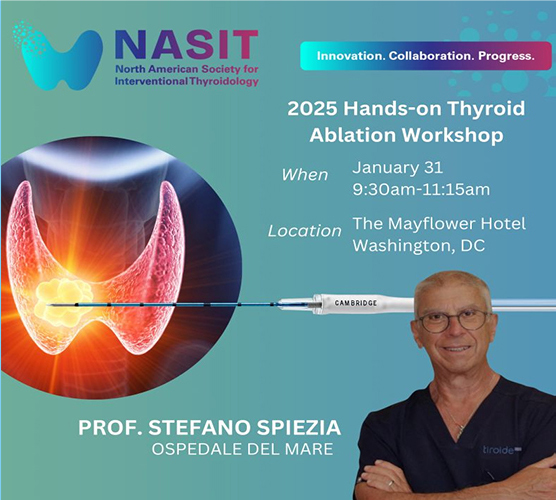 NASIT
North American Society for Interventional Thyroidology

Innovation. Collaboration. Progress.

2025 Hands-on Thyroid Ablation Workshop

When January 31
9:30am-11:15am

Location The Mayflower Hotel
Washington, DC

CAMBRIDGE

PROF. STEFANO SPIEZIA
OSPEDALE DEL MARE

tiroide